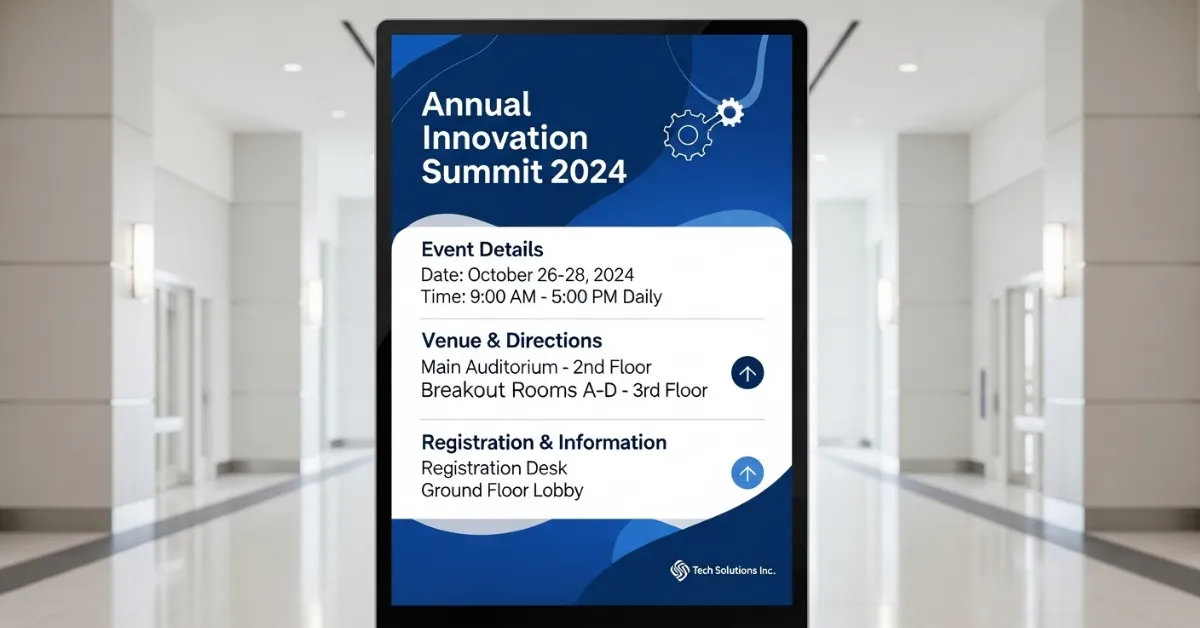 Annual Innovation Summit 2024

Event Details
Date: October 26-28, 2024
Time: 9:00 AM - 5:00 PM Daily

Venue & Directions
Main Auditorium - 2nd Floor
Breakout Rooms A-D - 3rd Floor

Registration & Information
Registration Desk
Ground Floor Lobby

Tech Solutions Inc.